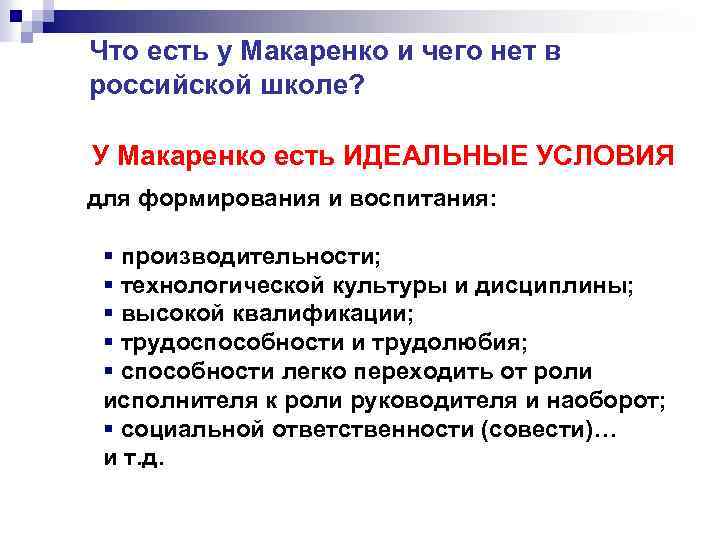 Что есть у Макаренко и чего нет в российской школе?

У Макаренко есть ИДЕАЛЬНЫЕ УСЛОВИЯ

для формирования и воспитания:

▪ производительности;
▪ технологической культуры и дисциплины;
▪ высокой квалификации;
▪ трудоспособности и трудолюбия;
▪ способности легко переходить от роли исполнителя к роли руководителя и наоборот;
▪ социальной ответственности (совести)…
и т.д.